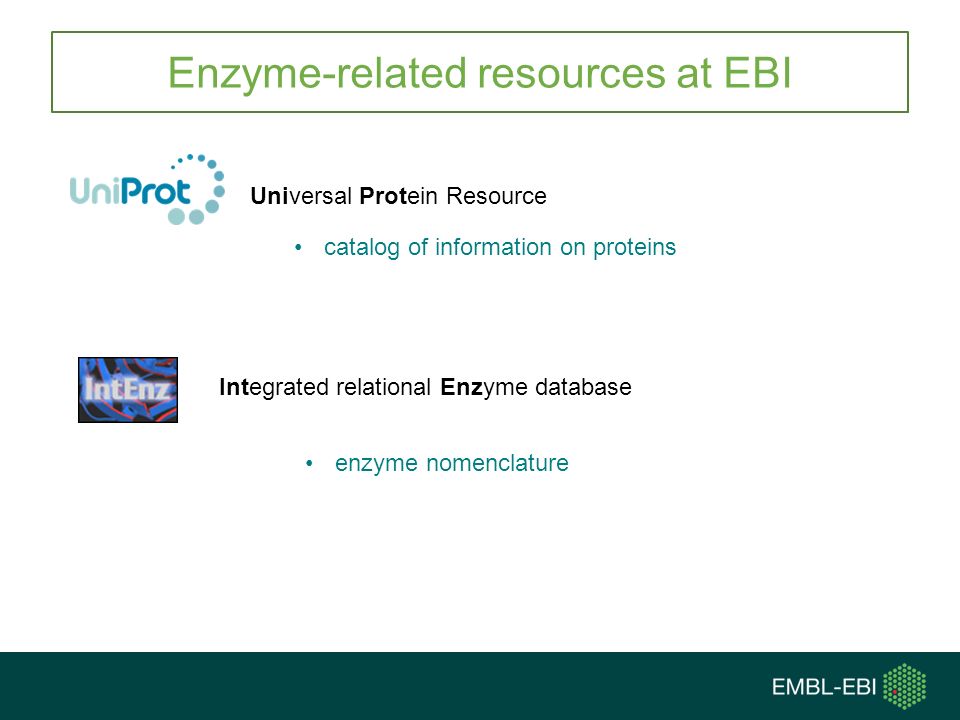 Enzyme-related resources at EBI

UniProt

Universal Protein Resource

• catalog of information on proteins

IntEnz

Integrated relational Enzyme database

• enzyme nomenclature

EMBL-EBI